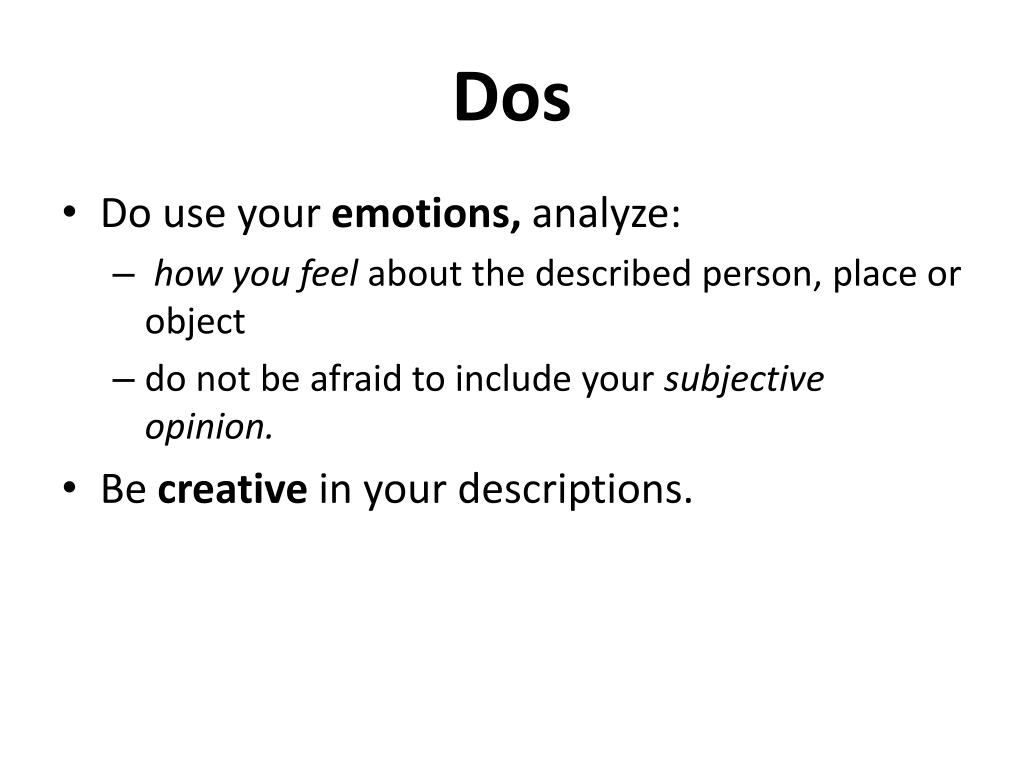 Dos

• Do use your emotions, analyze:
– how you feel about the described person, place or object
– do not be afraid to include your subjective opinion.
• Be creative in your descriptions.